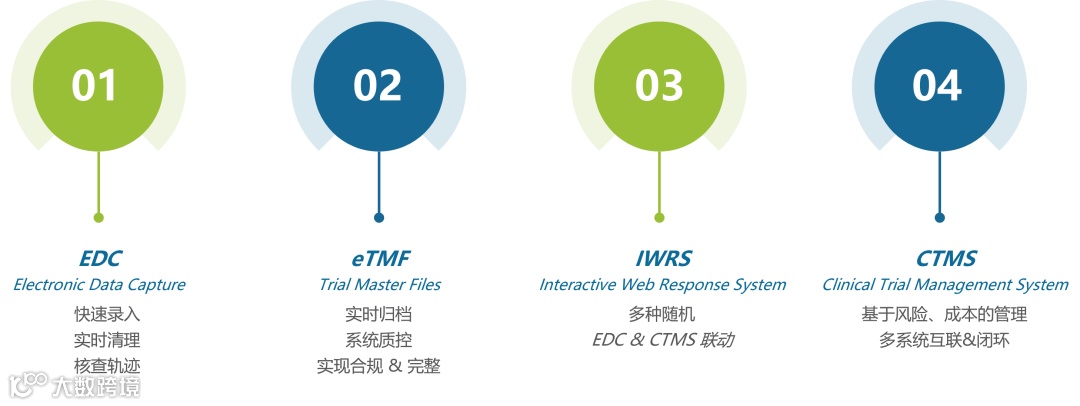 01

EDC
Electronic Data Capture
快速录入
实时清理
核查轨迹

02

eTMF
Trial Master Files
实时归档
系统质控
实现合规 & 完整

03

IWRS
Interactive Web Response System
多种随机
EDC & CTMS 联动

04

CTMS
Clinical Trial Management System
基于风险、成本的管理
多系统互联&闭环

大数跨境